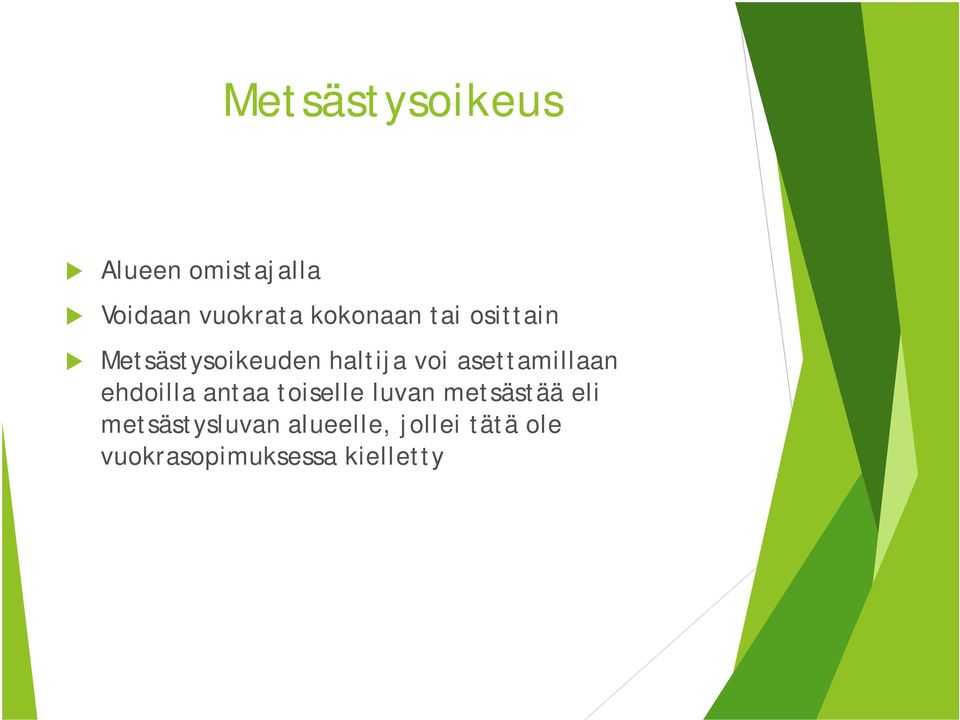 Metsästysoikeus

Alueen omistajalla

Voidaan vuokrata kokonaan tai osittain

Metsästysoikeuden haltija voi asettamillaan ehdoilla antaa toiselle luvan metsästää eli metsästysluvan alueelle, jollei tätä ole vuokrasopimuksessa kielletty